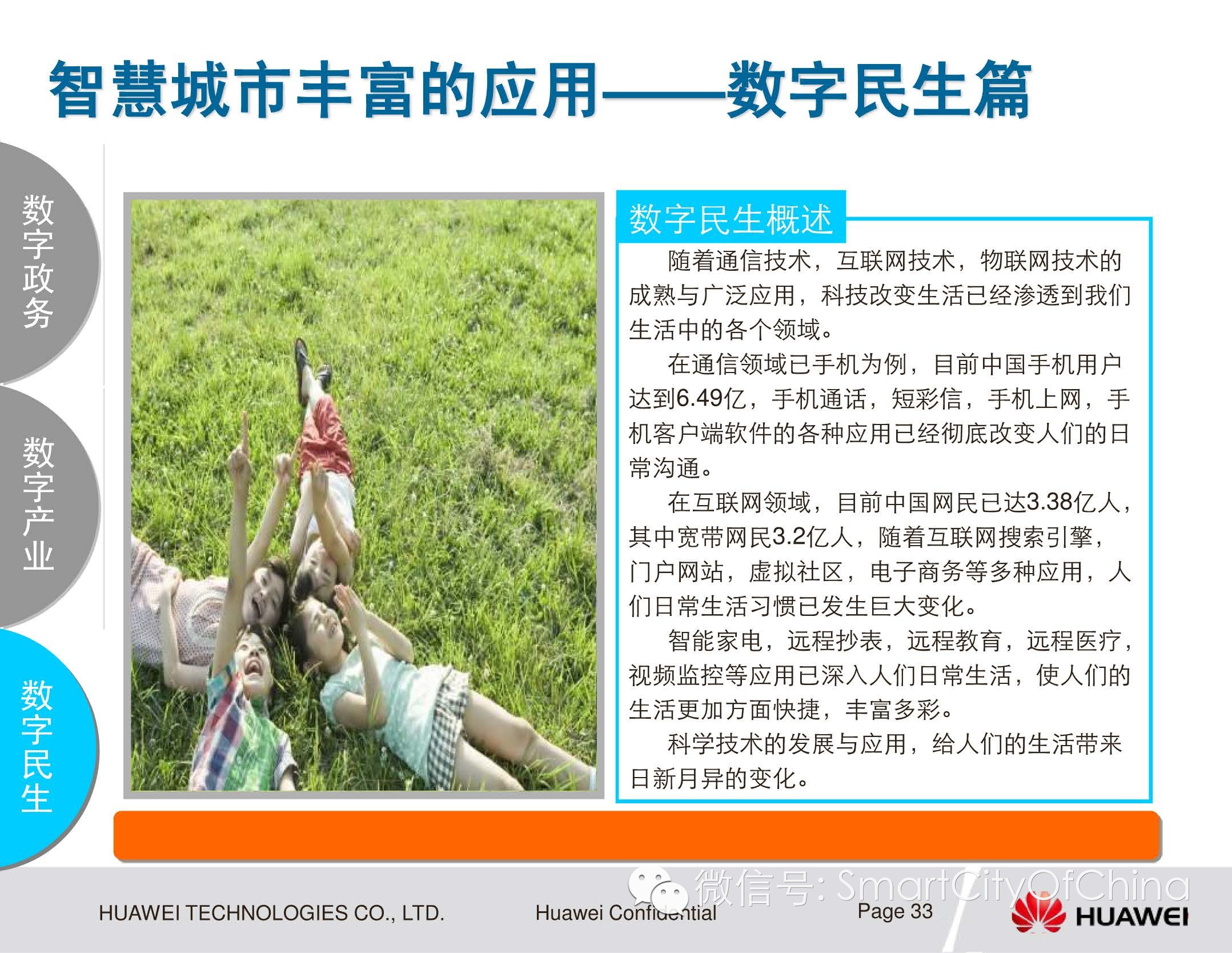 智慧城市丰富的应用——数字民生篇

数字政务

数字产业

数字民生

数字民生概述

随着通信技术，互联网技术，物联网技术的成熟与广泛应用，科技改变生活已经渗透到我们生活中的各个领域。

在通信领域已手机为例，目前中国手机用户达到6.49亿，手机通话，短彩信，手机上网，手机客户端软件的各种应用已经彻底改变人们的日常沟通。

在互联网领域，目前中国网民已达3.38亿人，其中宽带网民3.2亿人，随着互联网搜索引擎，门户网站，虚拟社区，电子商务等多种应用，人们日常生活习惯已发生巨大变化。

智能家电，远程抄表，远程教育，远程医疗，视频监控等应用已深入人们日常生活，使人们的生活更加方面快捷，丰富多彩。

科学技术的发展与应用，给人们的生活带来日新月异的变化。

微信号: SmartCityOfChina

HUAWEI TECHNOLOGIES CO., LTD.

Huawei Confidential

Page 33

HUAWEI